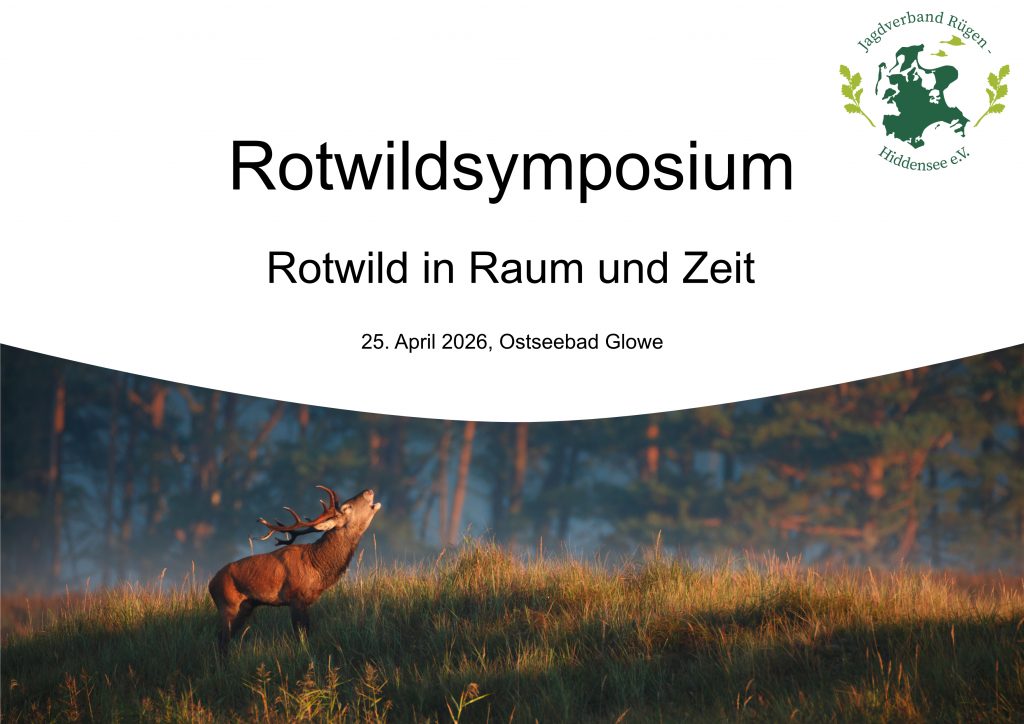 Jagdverband Rügen - Hiddensee e.V.

Rotwildsymposium

Rotwild in Raum und Zeit

25. April 2026, Ostseebad Glowe